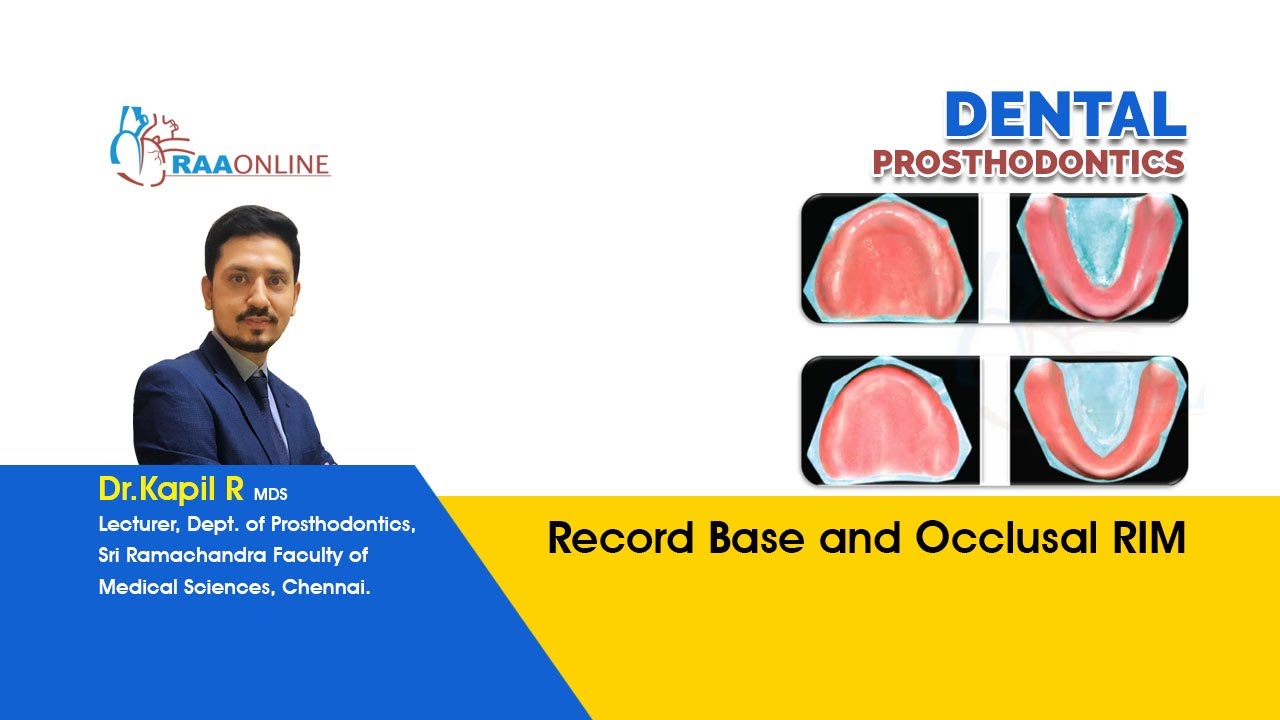 RAAONLINE

DENTAL
PROSTHODONTICS

Dr.Kapil R MDS
Lecturer, Dept. of Prosthodontics, Sri Ramachandra Faculty of Medical Sciences, Chennai.

Record Base and Occlusal RIM